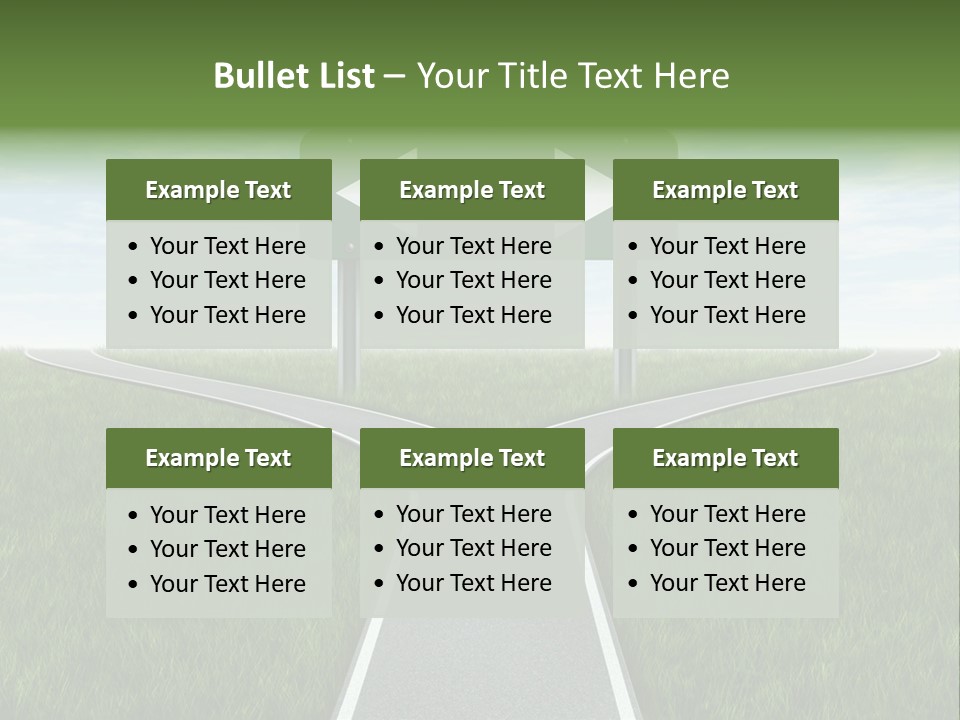 Bullet List – Your Title Text Here

Example Text
• Your Text Here
• Your Text Here
• Your Text Here

Example Text
• Your Text Here
• Your Text Here
• Your Text Here

Example Text
• Your Text Here
• Your Text Here
• Your Text Here

Example Text
• Your Text Here
• Your Text Here
• Your Text Here

Example Text
• Your Text Here
• Your Text Here
• Your Text Here

Example Text
• Your Text Here
• Your Text Here
• Your Text Here